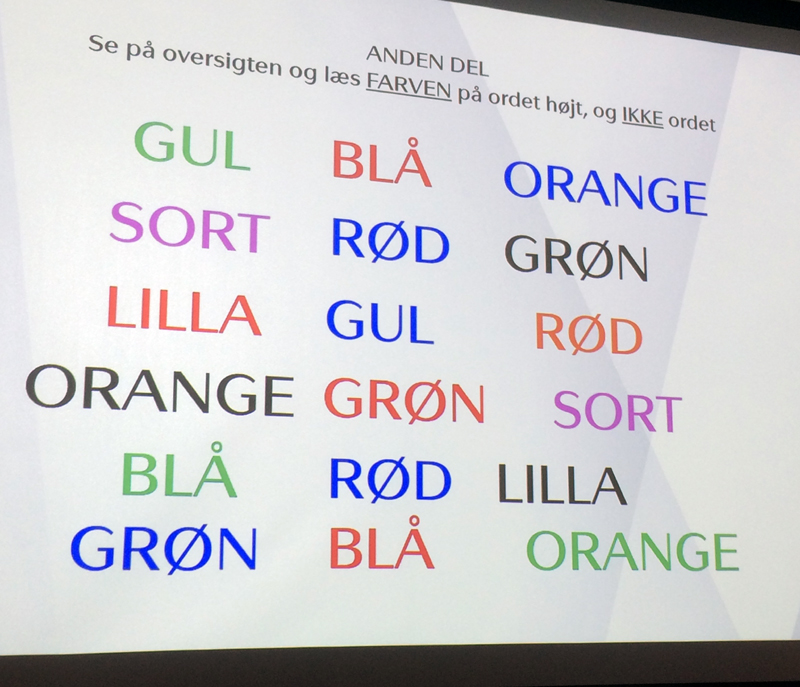 ANDEN DEL
Se på oversigten og læs FARVEN på ordet højt, og IKKE ordet

GUL BLÅ ORANGE
SORT RØD GRØN
LILLA GUL RØD
ORANGE GRØN SORT
BLÅ RØD LILLA
GRØN BLÅ ORANGE